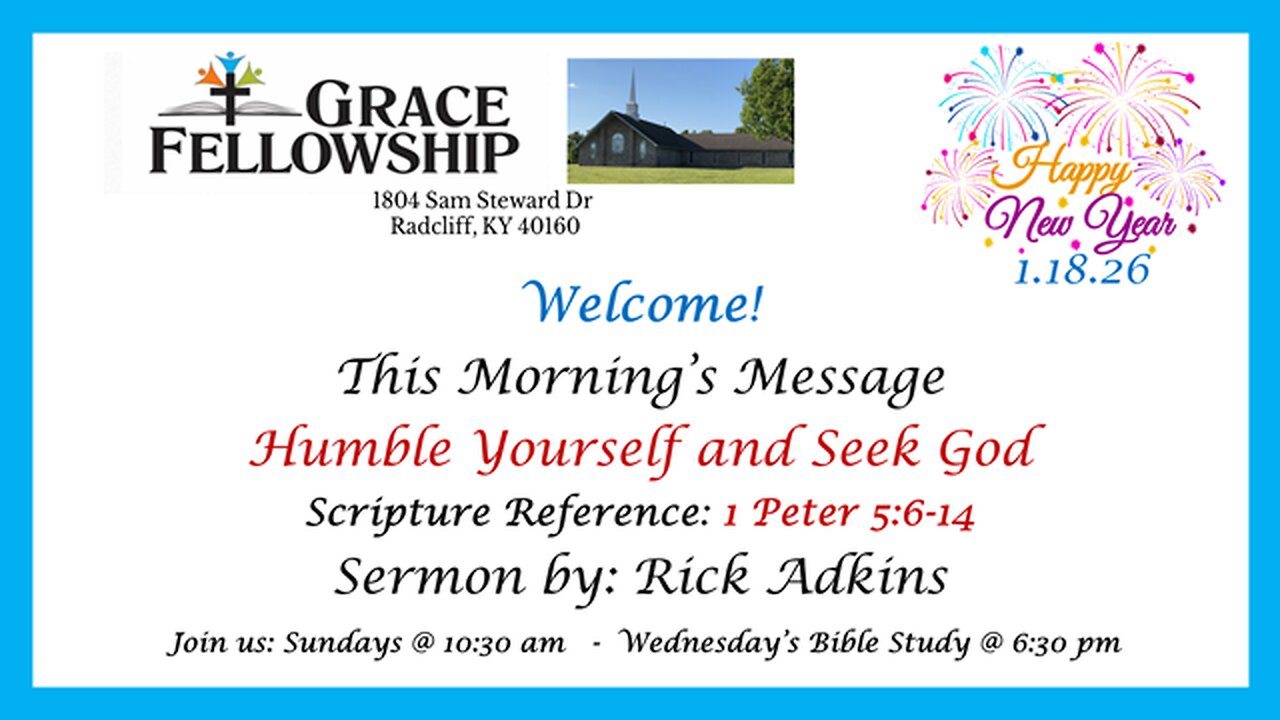 GRACE FELLOWSHIP

1804 Sam Steward Dr
Radcliff, KY 40160

Happy New Year
1.18.26

Welcome!

This Morning's Message

Humble Yourself and Seek God

Scripture Reference: 1 Peter 5:6-14

Sermon by: Rick Adkins

Join us: Sundays @ 10:30 am - Wednesday's Bible Study @ 6:30 pm